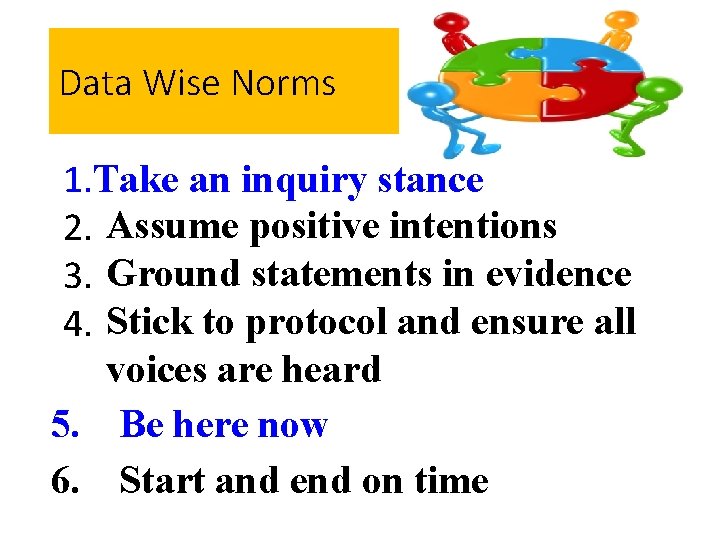 Data Wise Norms

1. Take an inquiry stance
2. Assume positive intentions
3. Ground statements in evidence
4. Stick to protocol and ensure all voices are heard
5. Be here now
6. Start and end on time